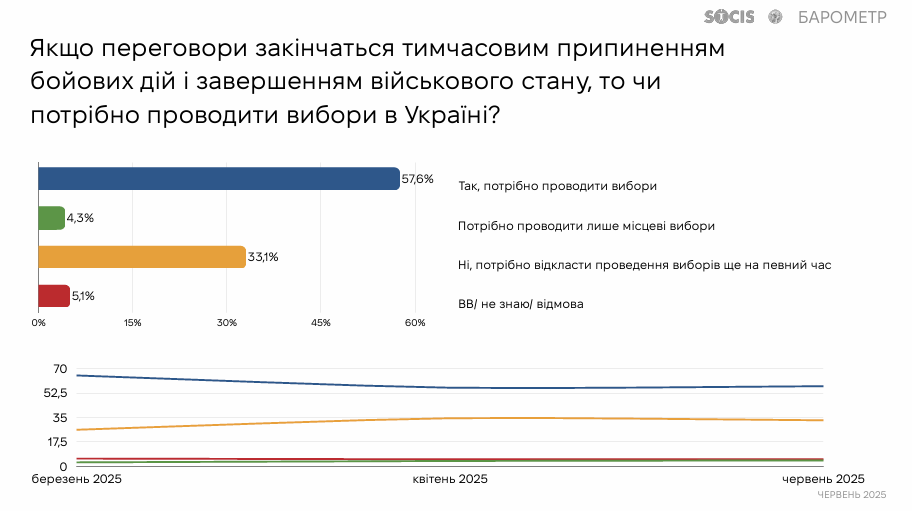 SOCIS БАРОМЕТР

Якщо переговори закінчаться тимчасовим припиненням бойових дій і завершенням військового стану, то чи потрібно проводити вибори в Україні?

57,6% Так, потрібно проводити вибори

4,3% Потрібно проводити лише місцеві вибори

33,1% Ні, потрібно відкласти проведення виборів ще на певний час

5,1% ВВ/ не знаю/ відмова

0% 15% 30% 45% 60%

70
52,5
35
17,5
0

березень 2025 квітень 2025 червень 2025

ЧЕРВЕНЬ 2025